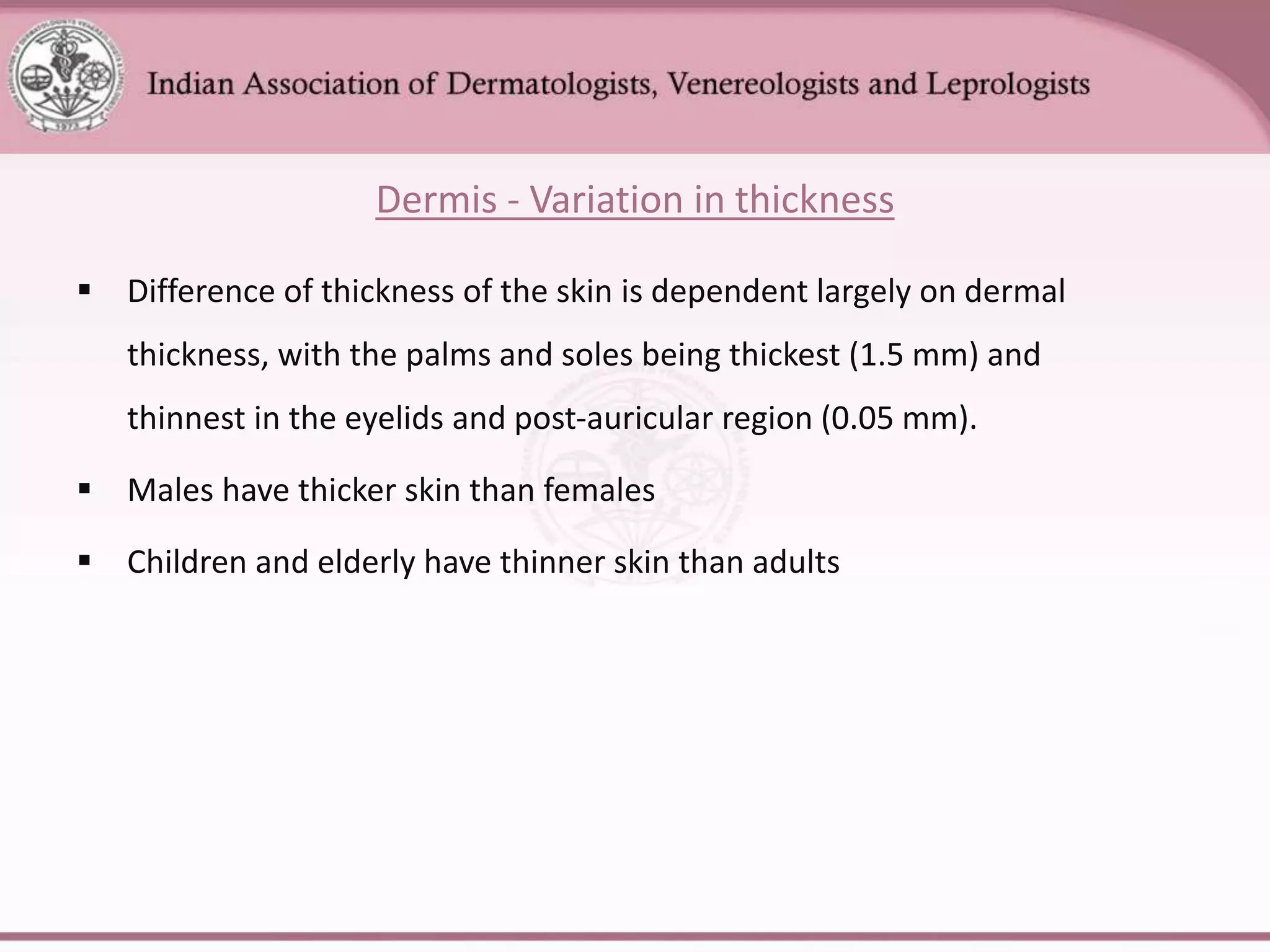 1973

Indian Association of Dermatologists, Venereologists and Leprologists

Dermis - Variation in thickness

▪ Difference of thickness of the skin is dependent largely on dermal thickness, with the palms and soles being thickest (1.5 mm) and thinnest in the eyelids and post-auricular region (0.05 mm).

▪ Males have thicker skin than females

▪ Children and elderly have thinner skin than adults